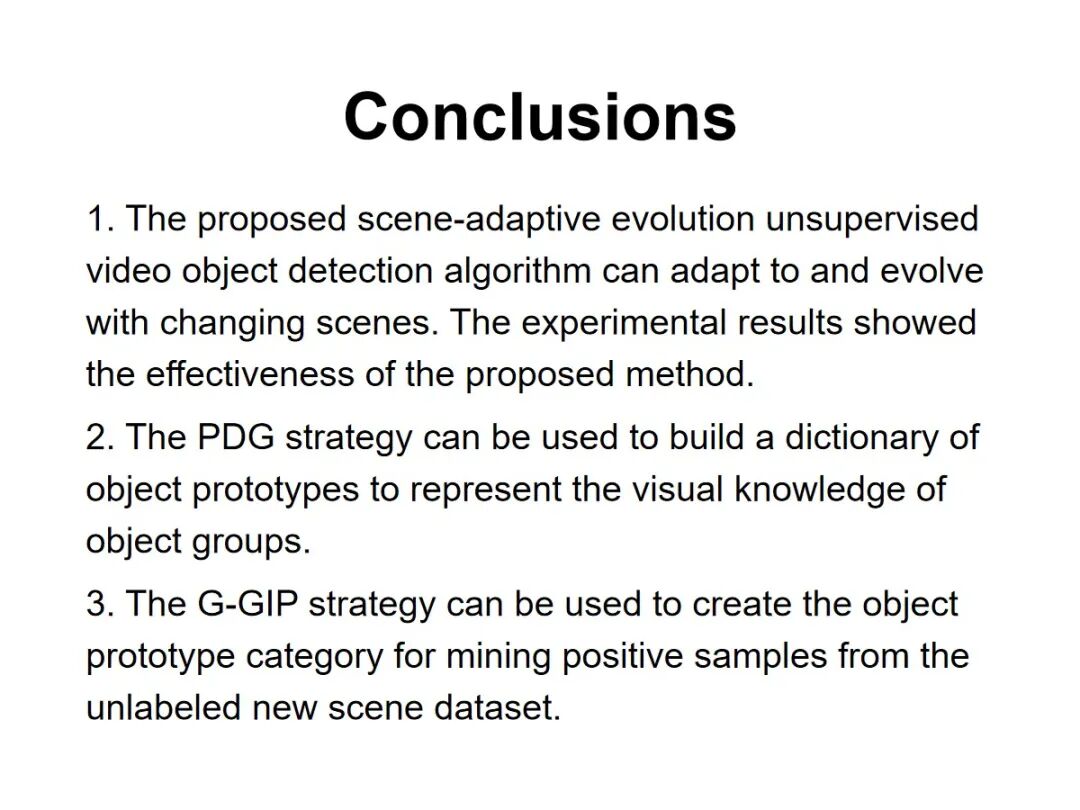 Conclusions

1. The proposed scene-adaptive evolution unsupervised video object detection algorithm can adapt to and evolve with changing scenes. The experimental results showed the effectiveness of the proposed method.

2. The PDG strategy can be used to build a dictionary of object prototypes to represent the visual knowledge of object groups.

3. The G-GIP strategy can be used to create the object prototype category for mining positive samples from the unlabeled new scene dataset.